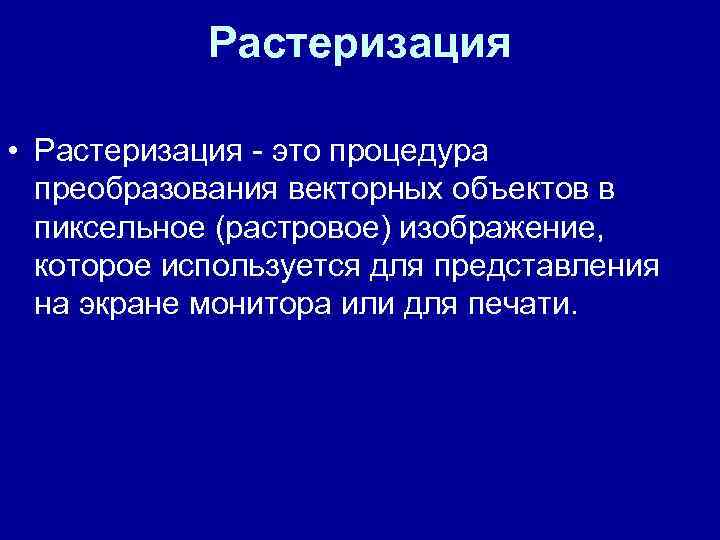 Растеризация

• Растеризация - это процедура преобразования векторных объектов в пиксельное (растровое) изображение, которое используется для представления на экране монитора или для печати.